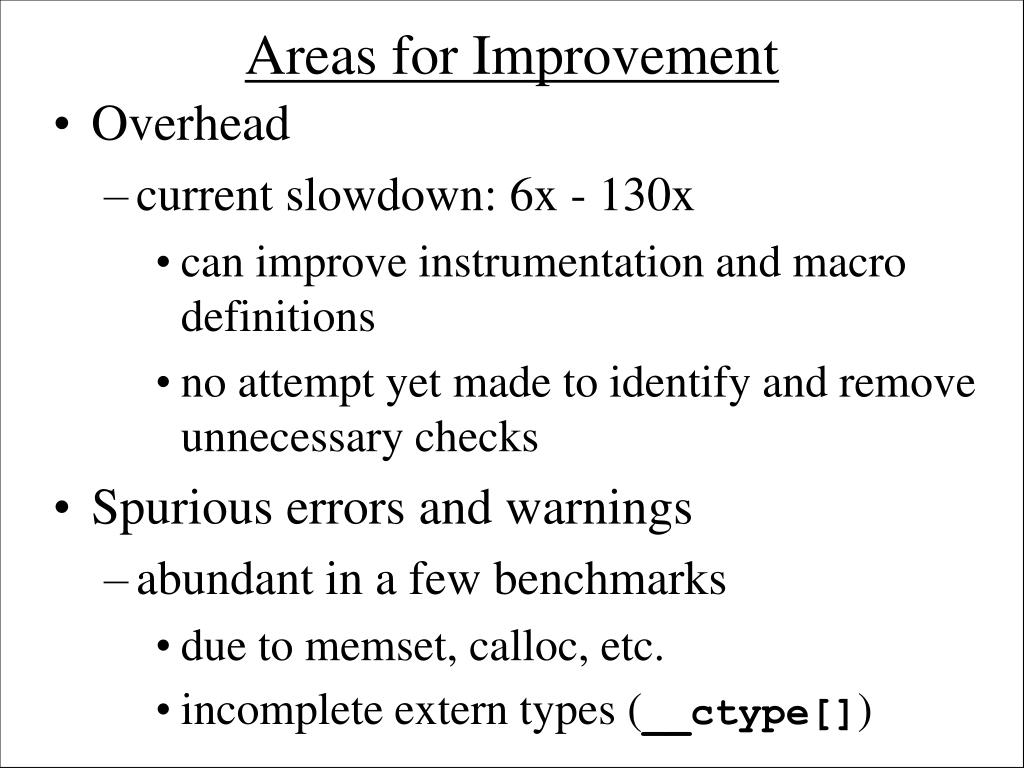 Areas for Improvement

• Overhead
– current slowdown: 6x - 130x
• can improve instrumentation and macro definitions
• no attempt yet made to identify and remove unnecessary checks

• Spurious errors and warnings
– abundant in a few benchmarks
• due to memset, calloc, etc.
• incomplete extern types (__ctype[])